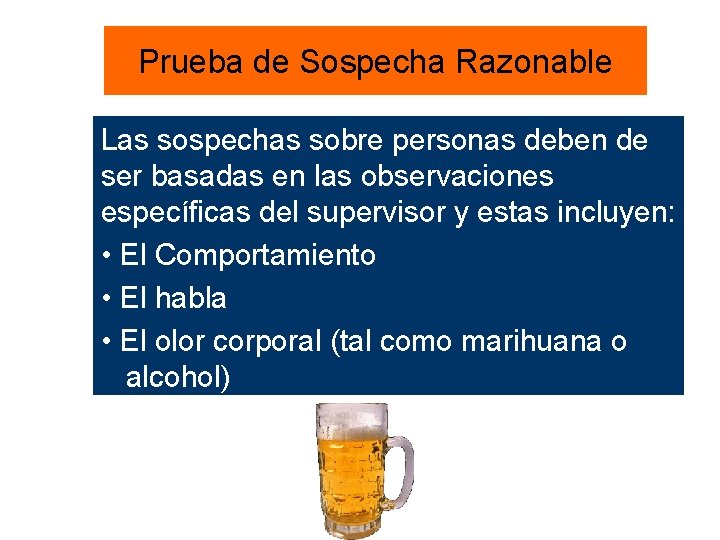 Prueba de Sospecha Razonable

Las sospechas sobre personas deben de ser basadas en las observaciones específicas del supervisor y estas incluyen:

• El Comportamiento
• El habla
• El olor corporal (tal como marihuana o alcohol)